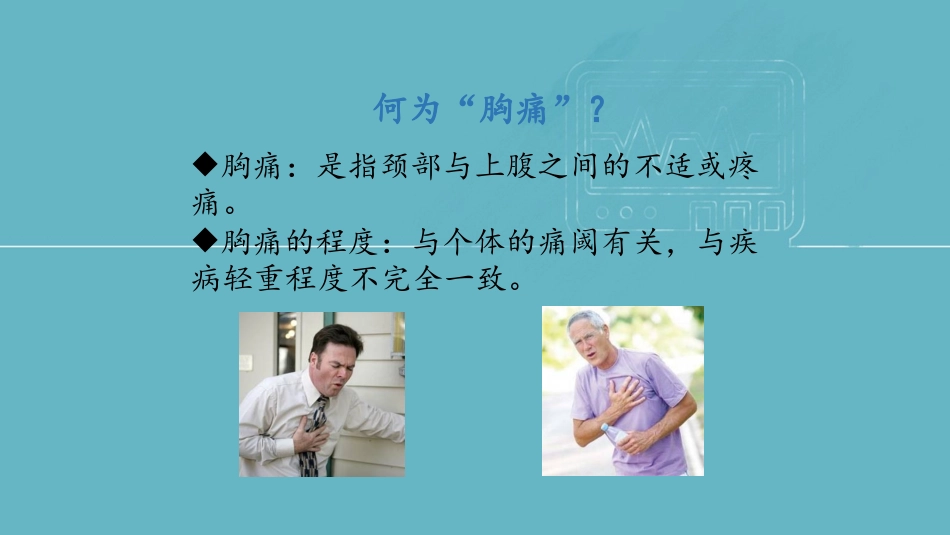 何为“胸痛”？

◆胸痛：是指颈部与上腹之间的不适或疼痛。

◆胸痛的程度：与个体的痛阈有关，与疾病轻重程度不完全一致。